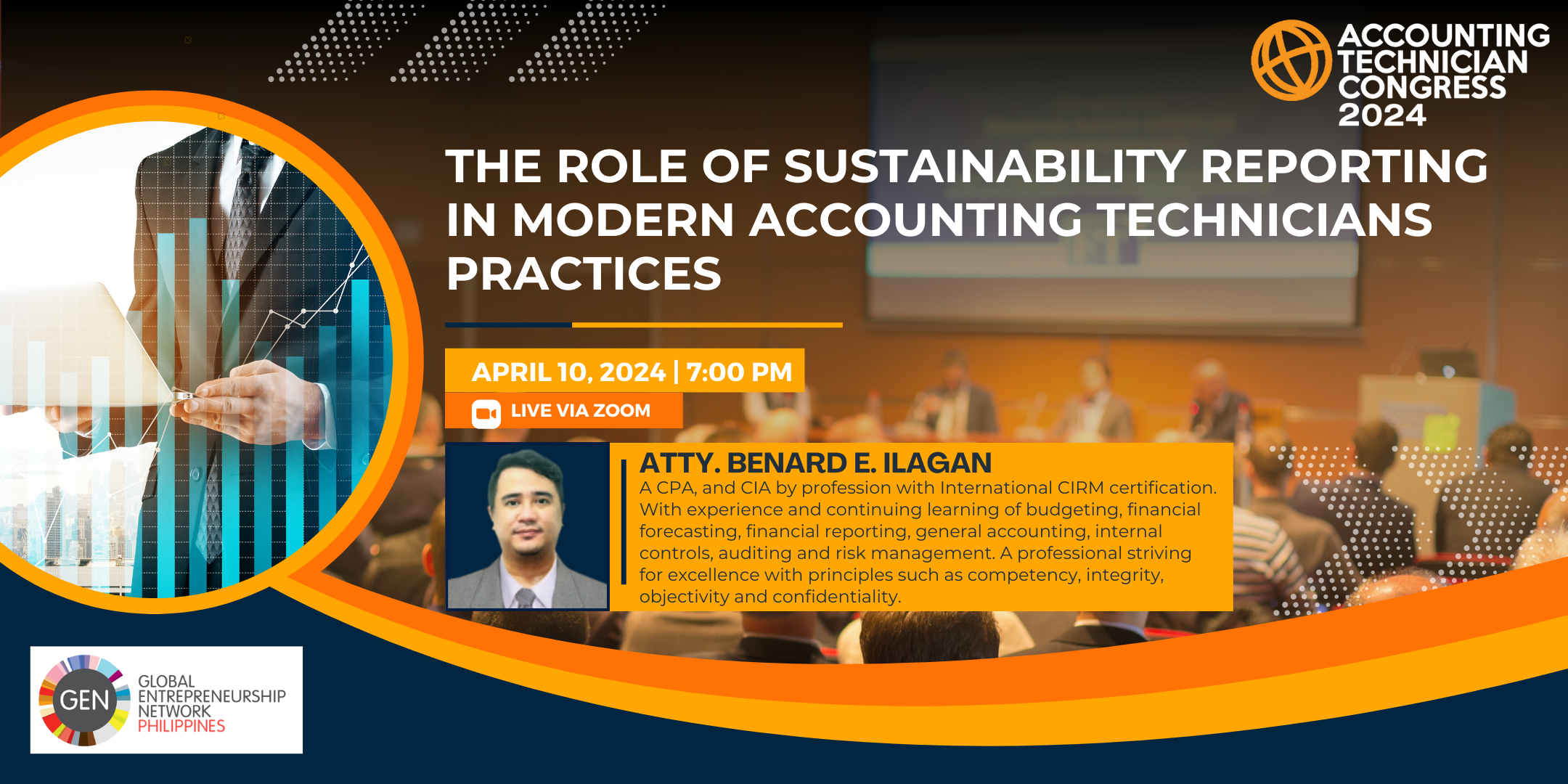 ACCOUNTING TECHNICIAN CONGRESS 2024

THE ROLE OF SUSTAINABILITY REPORTING IN MODERN ACCOUNTING TECHNICIANS PRACTICES

APRIL 10, 2024 | 7:00 PM

LIVE VIA ZOOM

ATTY. BENARD E. ILAGAN

A CPA, and CIA by profession with International CIRM certification. With experience and continuing learning of budgeting, financial forecasting, financial reporting, general accounting, internal controls, auditing and risk management. A professional striving for excellence with principles such as competency, integrity, objectivity and confidentiality.

GEN GLOBAL ENTREPRENEURSHIP NETWORK PHILIPPINES